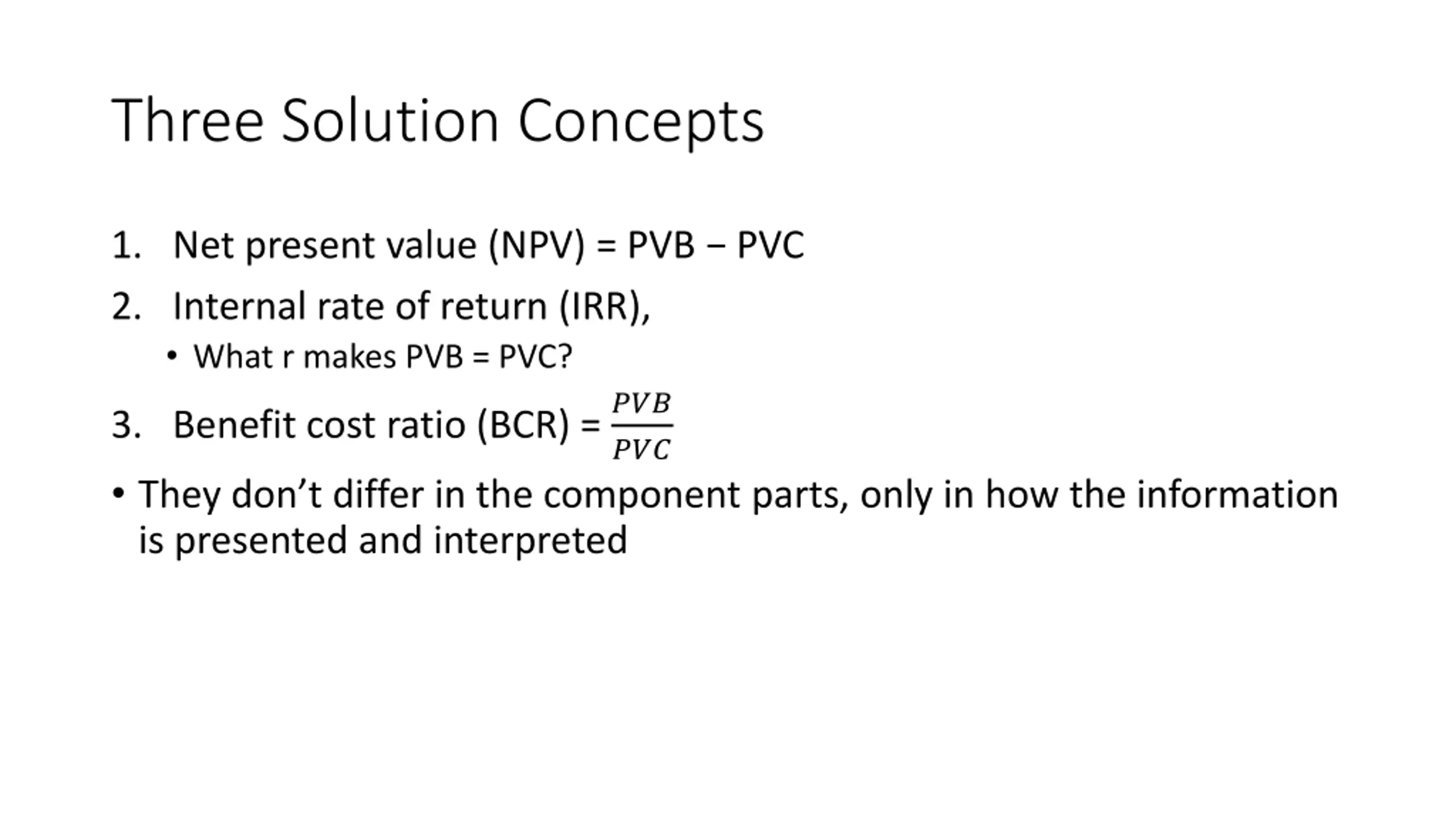 Three Solution Concepts

1. Net present value (NPV) = PVB − PVC
2. Internal rate of return (IRR),
   • What r makes PVB = PVC?
3. Benefit cost ratio (BCR) = $\frac{PVB}{PVC}$

• They don’t differ in the component parts, only in how the information is presented and interpreted